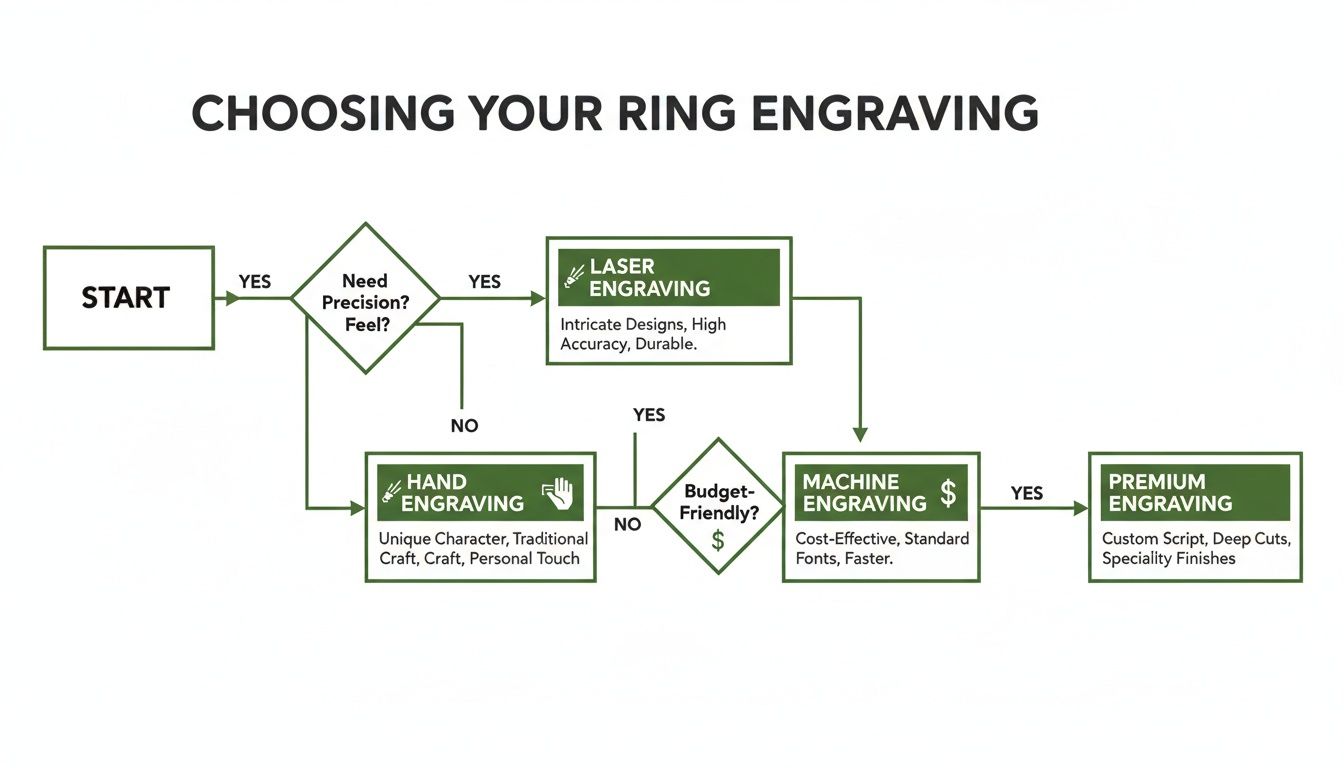 CHOOSING YOUR RING ENGRAVING

START

YES

Need Precision? Feel?

YES

LASER ENGRAVING

Intricate Designs, High Accuracy, Durable.

NO

YES

HAND ENGRAVING

Unique Character, Traditional Craft, Craft, Personal Touch

NO

Budget-Friendly? $

MACHINE ENGRAVING $

Cost-Effective, Standard Fonts, Faster.

YES

PREMIUM ENGRAVING

Custom Script, Deep Cuts, Speciality Finishes